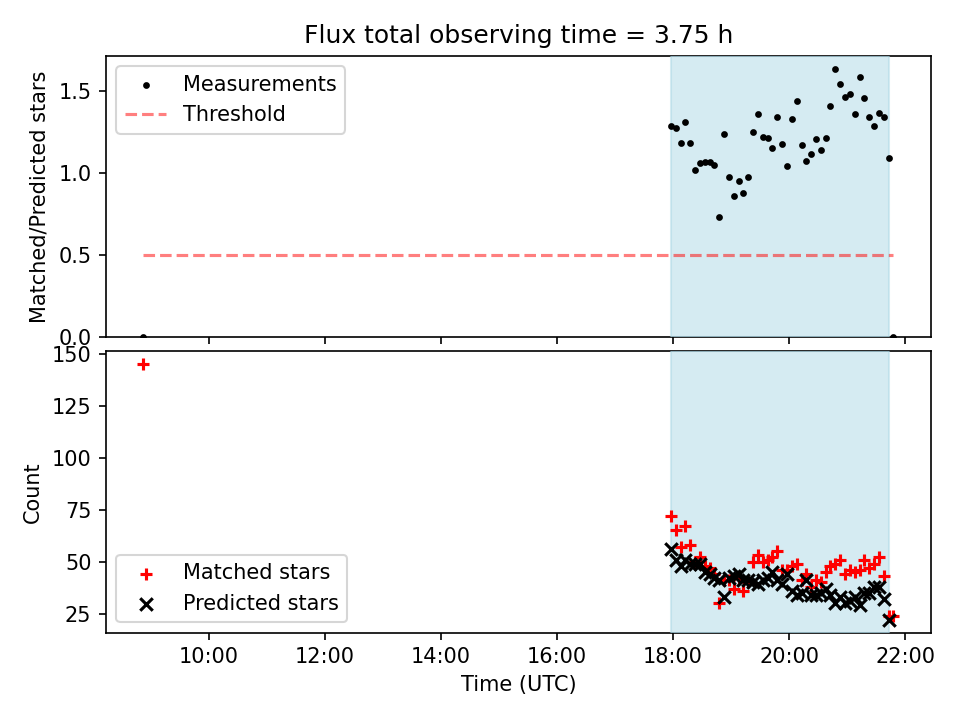 Flux total observing time = 3.75 h

Measurements
Threshold

Matched/Predicted stars

1.5
1.0
0.5
0.0

150
125
100
75
50
25

Count

Matched stars
Predicted stars

10:00
12:00
14:00
16:00
18:00
20:00
22:00

Time (UTC)